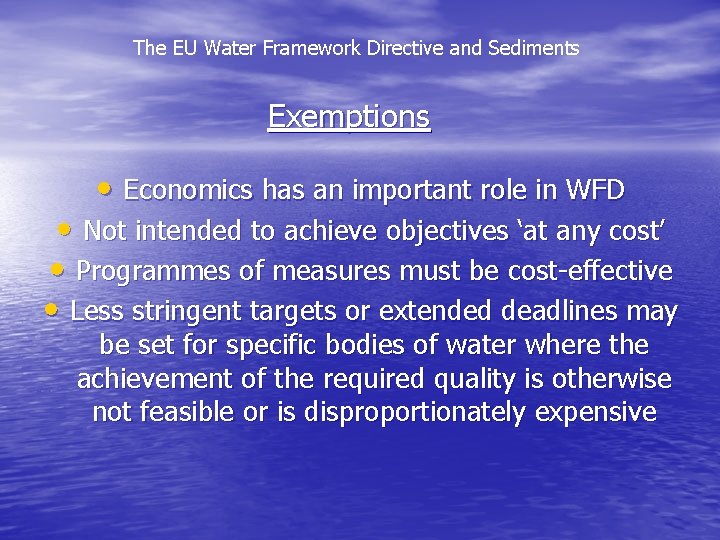 The EU Water Framework Directive and Sediments

Exemptions

• Economics has an important role in WFD
• Not intended to achieve objectives ‘at any cost’
• Programmes of measures must be cost-effective
• Less stringent targets or extended deadlines may be set for specific bodies of water where the achievement of the required quality is otherwise not feasible or is disproportionately expensive